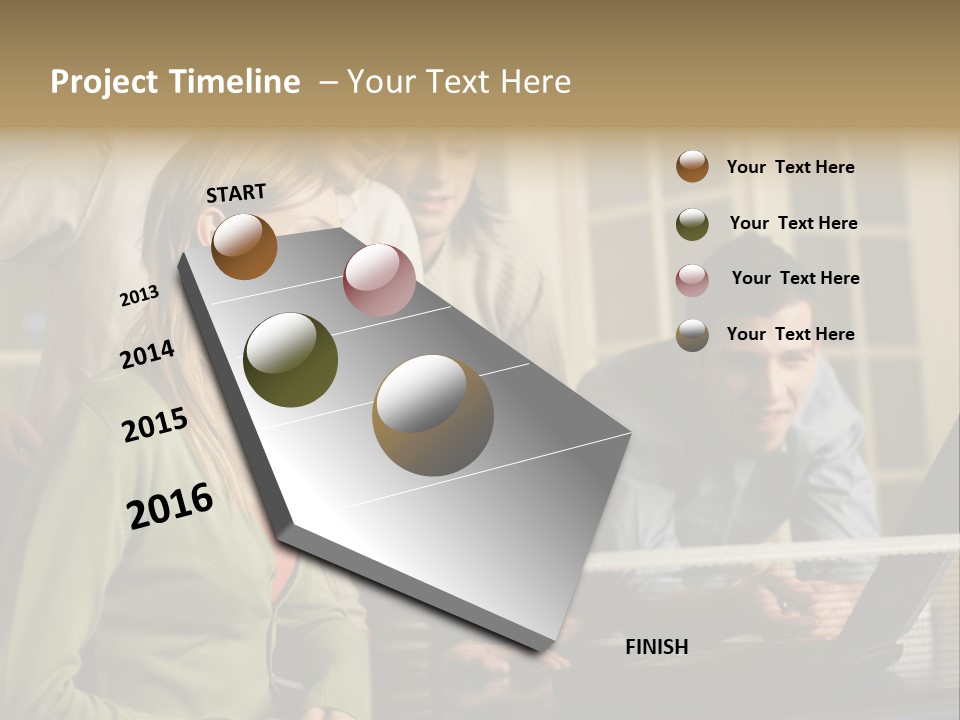 Project Timeline – Your Text Here

START

2013

2014

2015

2016

FINISH

Your Text Here

Your Text Here

Your Text Here

Your Text Here